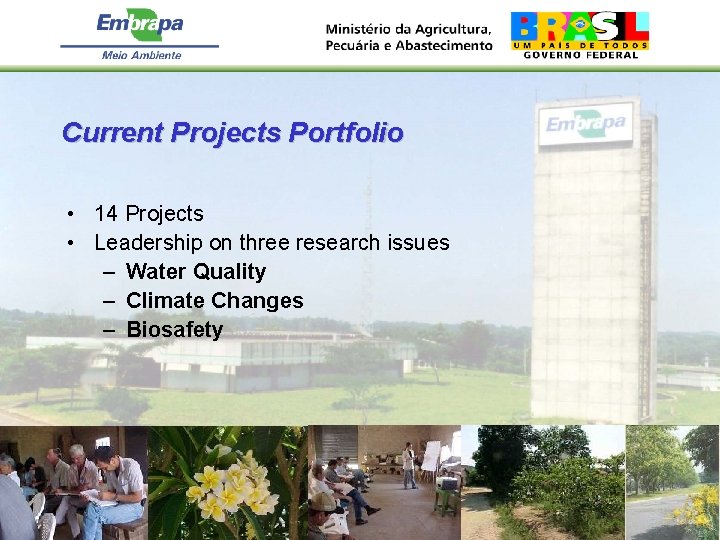 Embrapa
Meio Ambiente

Ministério da Agricultura, Pecuária e Abastecimento

BRASIL
UM PAÍS DE TODOS
GOVERNO FEDERAL

Current Projects Portfolio

Embrapa

• 14 Projects
• Leadership on three research issues
– Water Quality
– Climate Changes
– Biosafety